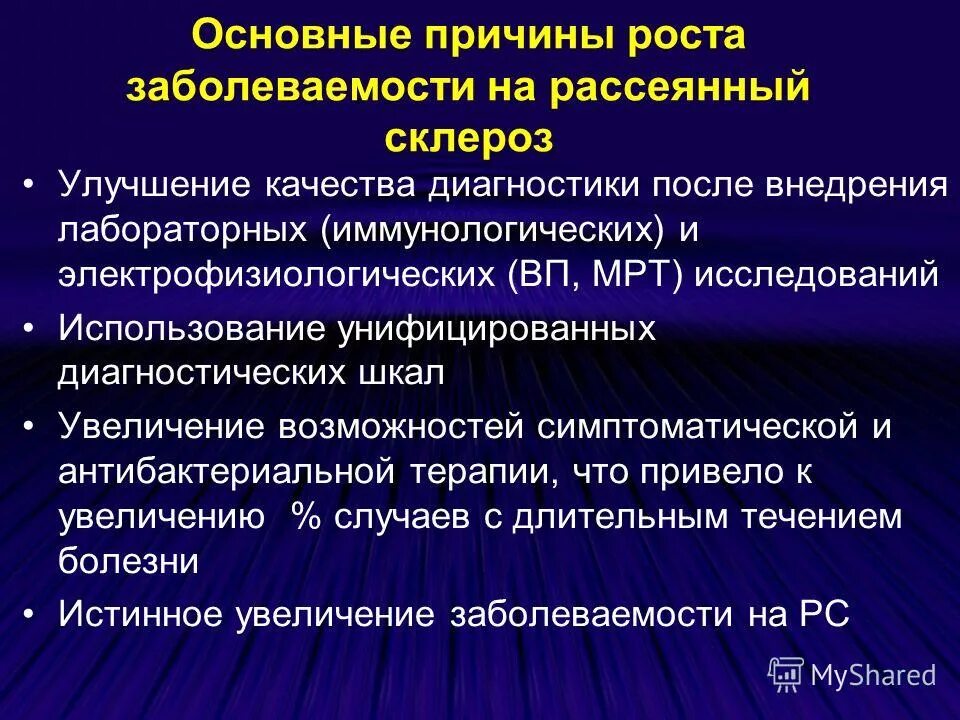 Основные причины роста заболеваемости на рассеянный склероз

• Улучшение качества диагностики после внедрения лабораторных (иммунологических) и электрофизиологических (ВП, МРТ) исследований

• Использование унифицированных диагностических шкал

• Увеличение возможностей симптоматической и антибактериальной терапии, что привело к увеличению % случаев с длительным течением болезни

• Истинное увеличение заболеваемости на РС

MyShared